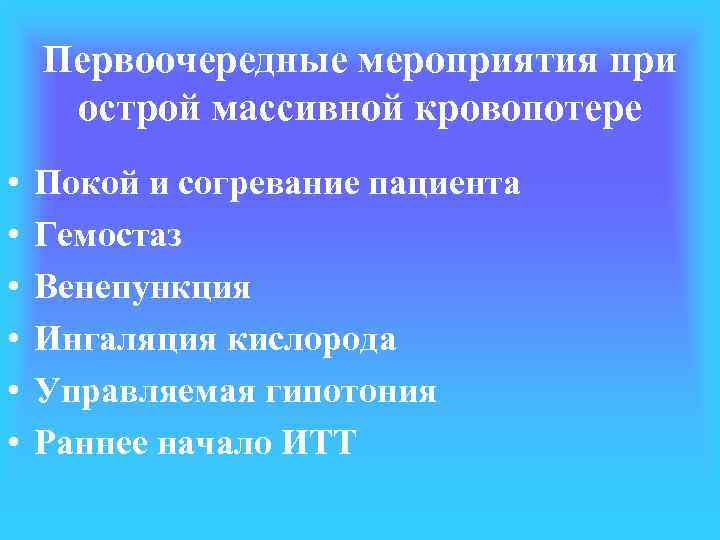 Первоочередные мероприятия при острой массивной кровопотере

• Покой и согревание пациента
• Гемостаз
• Венепункция
• Ингаляция кислорода
• Управляемая гипотония
• Раннее начало ИТТ